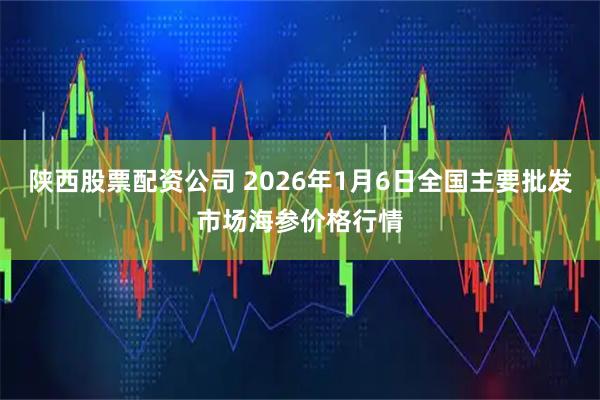 陕西股票配资公司 2026年1月6日全国主要批发市场海参价格行情